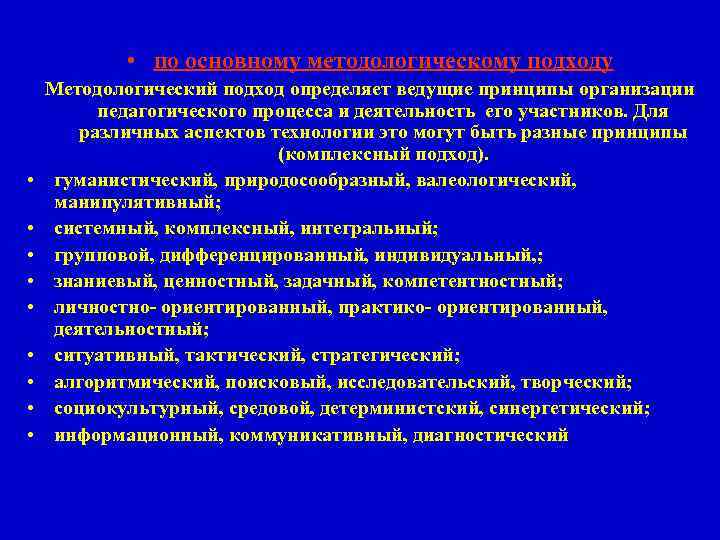 • по основному методологическому подходу

Методологический подход определяет ведущие принципы организации педагогического процесса и деятельность его участников. Для различных аспектов технологии это могут быть разные принципы (комплексный подход).

• гуманистический, природосообразный, валеологический, манипулятивный;
• системный, комплексный, интегральный;
• групповой, дифференцированный, индивидуальный,;
• знаниевый, ценностный, задачный, компетентностный;
• личностно- ориентированный, практико- ориентированный, деятельностный;
• ситуативный, тактический, стратегический;
• алгоритмический, поисковый, исследовательский, творческий;
• социокультурный, средовой, детерминистский, синергетический;
• информационный, коммуникативный, диагностический